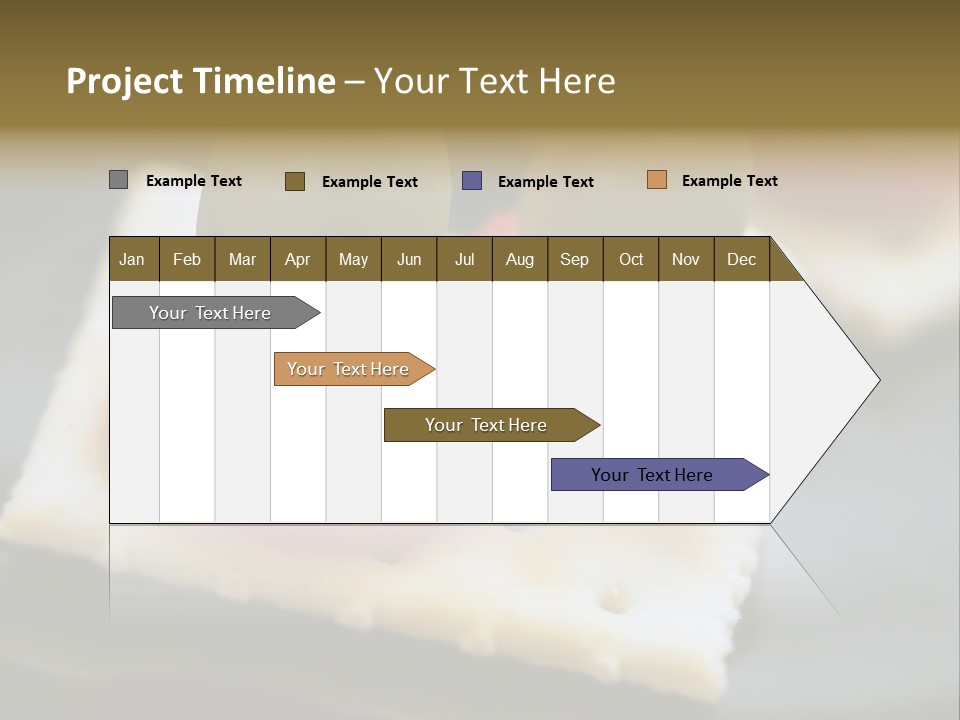 Project Timeline – Your Text Here

Example Text
Example Text
Example Text
Example Text

| Jan | Feb | Mar | Apr | May | Jun | Jul | Aug | Sep | Oct | Nov | Dec |
|---|---|---|---|---|---|---|---|---|---|---|---|

Your Text Here
Your Text Here
Your Text Here
Your Text Here